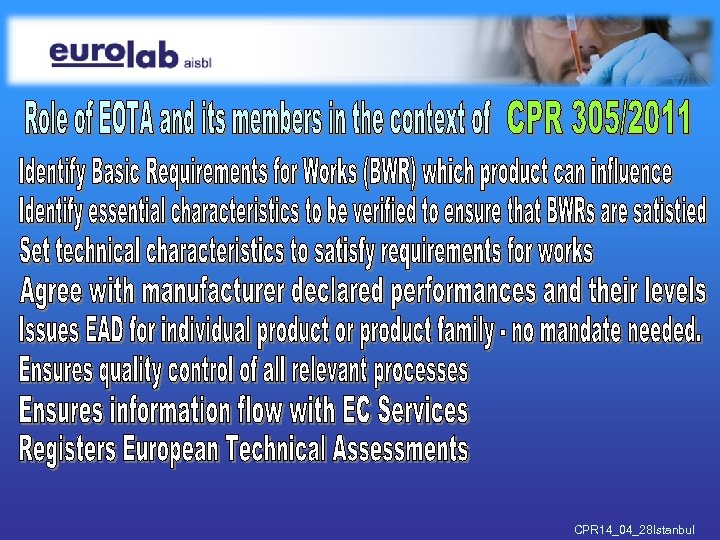 eurolab aisbl

Role of EOTA and its members in the context of CPR 305/2011

Identify Basic Requirements for Works (BWR) which product can influence
Identify essential characteristics to be verified to ensure that BWRs are satistied
Set technical characteristics to satisfy requirements for works
Agree with manufacturer declared performances and their levels
Issues EAD for individual product or product family - no mandate needed.
Ensures quality control of all relevant processes
Ensures information flow with EC Services
Registers European Technical Assessments

CPR14_04_28Istanbul